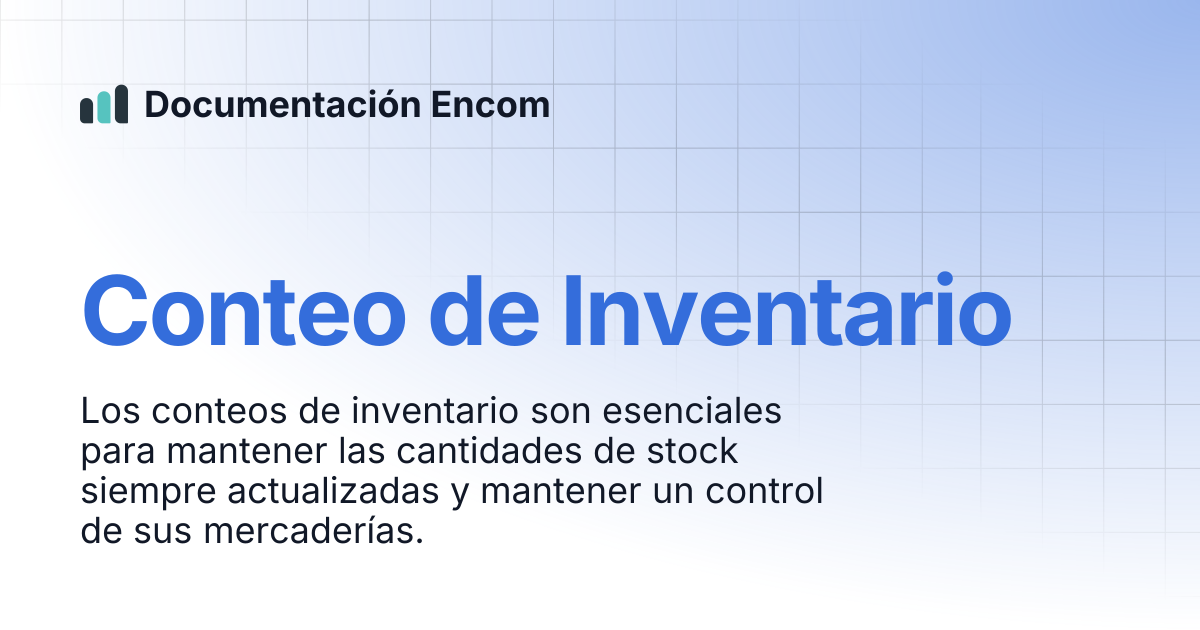 Documentación Encom

Conteo de Inventario

Los conteos de inventario son esenciales para mantener las cantidades de stock siempre actualizadas y mantener un control de sus mercaderías.